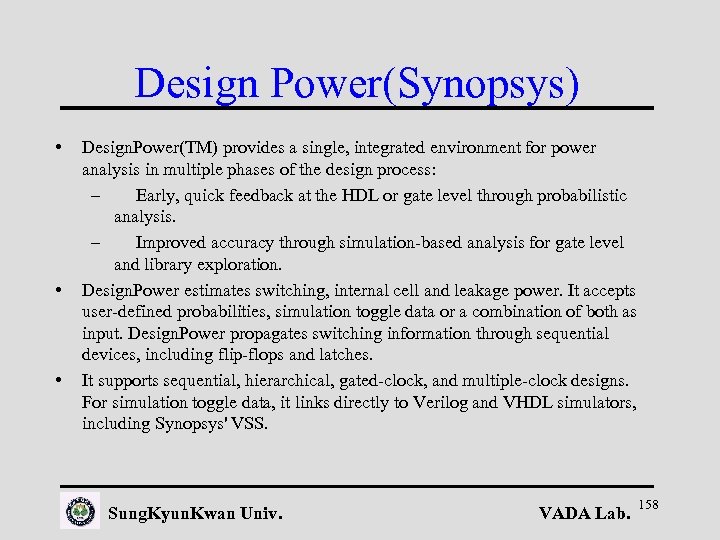 Design Power(Synopsys)

• DesignPower(TM) provides a single, integrated environment for power analysis in multiple phases of the design process:
– Early, quick feedback at the HDL or gate level through probabilistic analysis.
– Improved accuracy through simulation-based analysis for gate level and library exploration.
• DesignPower estimates switching, internal cell and leakage power. It accepts user-defined probabilities, simulation toggle data or a combination of both as input. DesignPower propagates switching information through sequential devices, including flip-flops and latches.
• It supports sequential, hierarchical, gated-clock, and multiple-clock designs. For simulation toggle data, it links directly to Verilog and VHDL simulators, including Synopsys' VSS.

SungKyunKwan Univ.
VADA Lab.
158